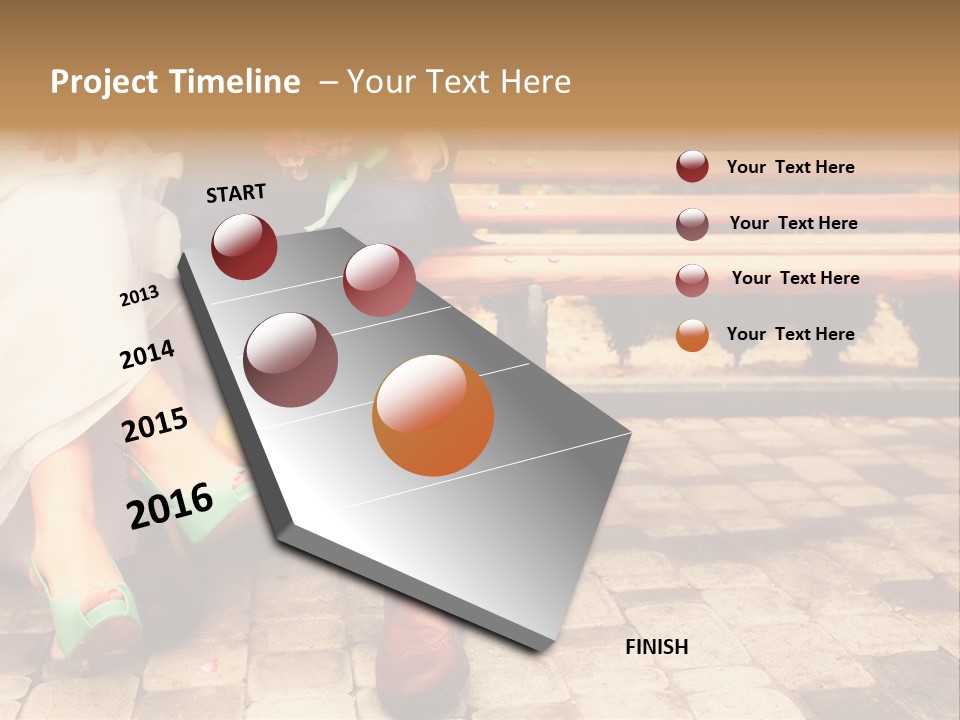 Project Timeline – Your Text Here

START

2013

2014

2015

2016

FINISH

Your Text Here

Your Text Here

Your Text Here

Your Text Here